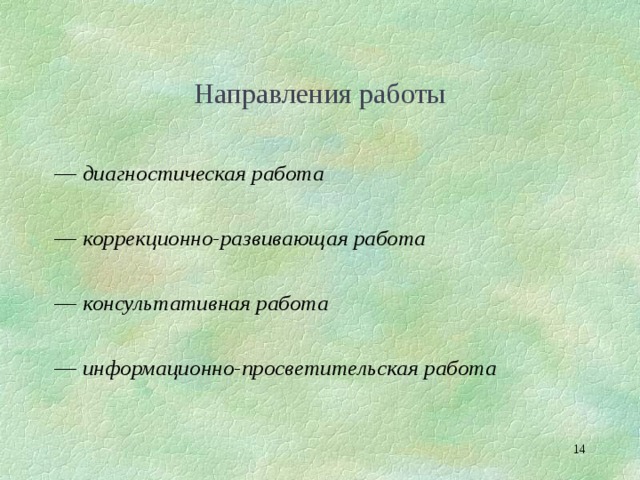 Направления работы

— диагностическая работа

— коррекционно-развивающая работа

— консультативная работа

— информационно-просветительская работа

14